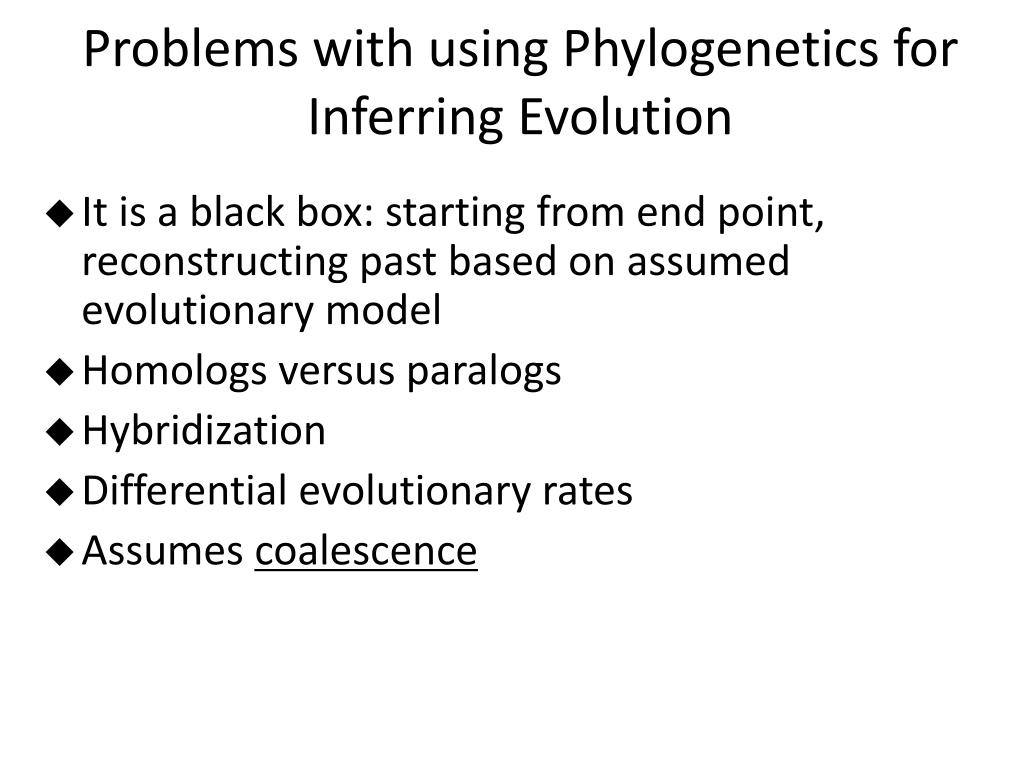 Problems with using Phylogenetics for Inferring Evolution

◆ It is a black box: starting from end point, reconstructing past based on assumed evolutionary model
◆ Homologs versus paralogs
◆ Hybridization
◆ Differential evolutionary rates
◆ Assumes coalescence